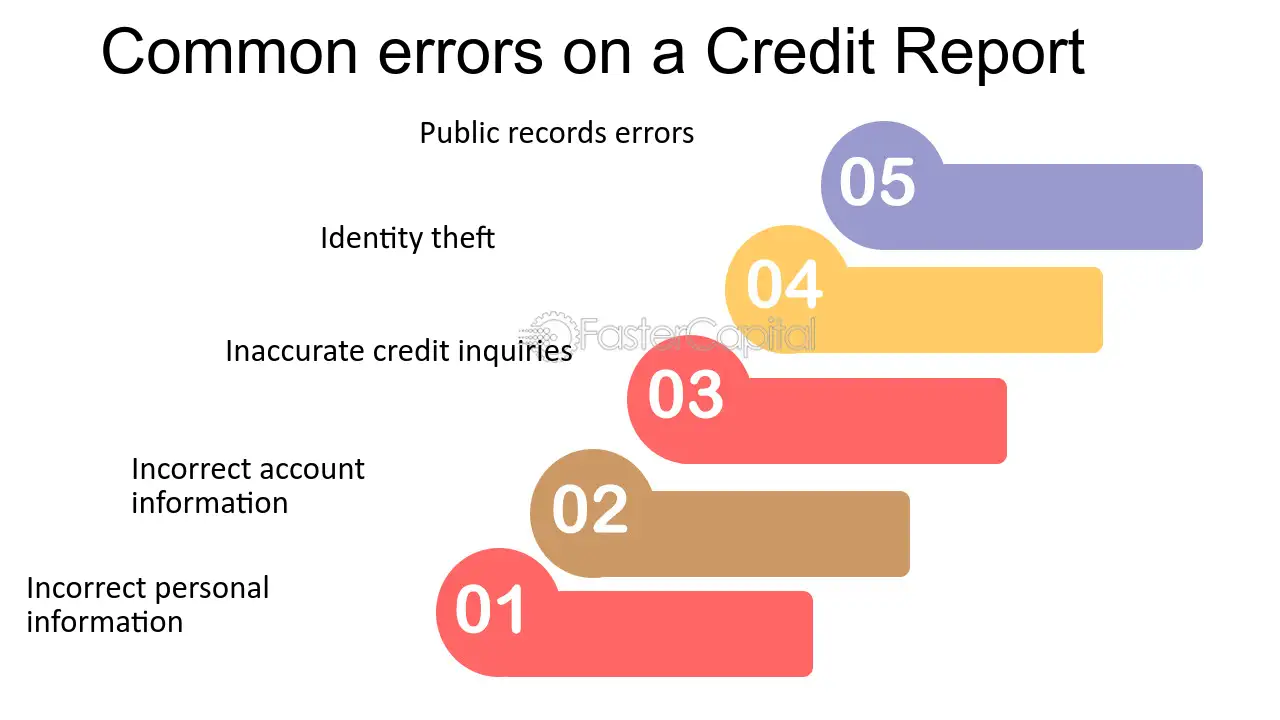 Common errors on a Credit Report

Public records errors

05

Identity theft

04

FasterCapital

Inaccurate credit inquiries

03

Incorrect account information

02

Incorrect personal information

01